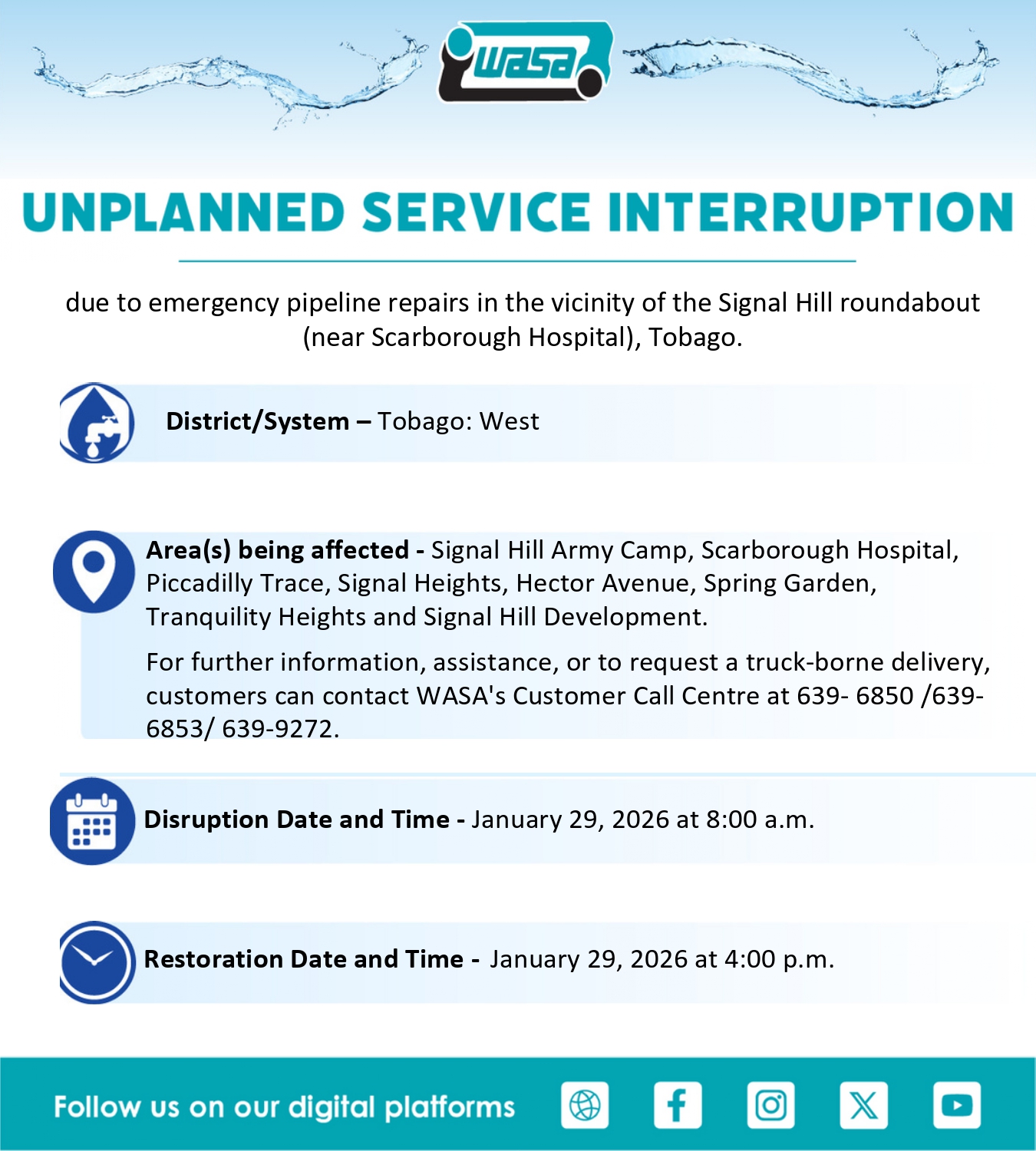 wasa

UNPLANNED SERVICE INTERRUPTION

due to emergency pipeline repairs in the vicinity of the Signal Hill roundabout (near Scarborough Hospital), Tobago.

District/System – Tobago: West

Area(s) being affected - Signal Hill Army Camp, Scarborough Hospital, Piccadilly Trace, Signal Heights, Hector Avenue, Spring Garden, Tranquility Heights and Signal Hill Development.

For further information, assistance, or to request a truck-borne delivery, customers can contact WASA's Customer Call Centre at 639- 6850 /639-6853/ 639-9272.

Disruption Date and Time - January 29, 2026 at 8:00 a.m.

Restoration Date and Time - January 29, 2026 at 4:00 p.m.

Follow us on our digital platforms